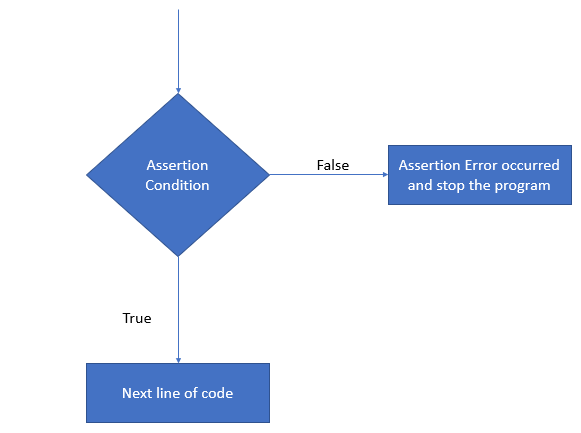 Assertion Condition

False

Assertion Error occurred and stop the program

True

Next line of code